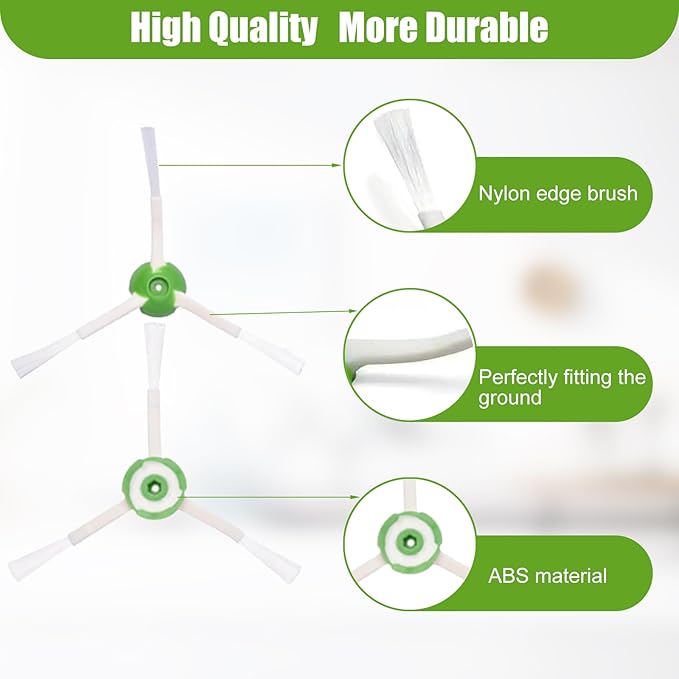 High Quality More Durable

Nylon edge brush

Perfectly fitting the ground

ABS material